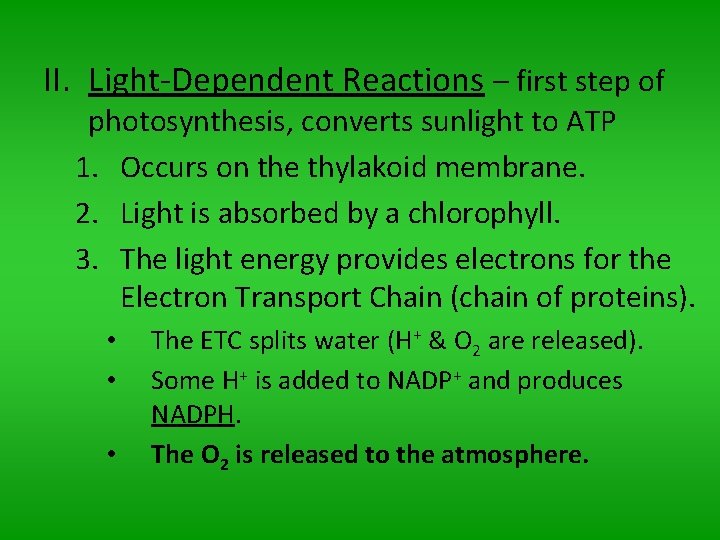 II. Light-Dependent Reactions – first step of photosynthesis, converts sunlight to ATP

1. Occurs on the thylakoid membrane.
2. Light is absorbed by a chlorophyll.
3. The light energy provides electrons for the Electron Transport Chain (chain of proteins).

• The ETC splits water ($H^+$ & $O_2$ are released).
• Some $H^+$ is added to $NADP^+$ and produces NADPH.
• The $O_2$ is released to the atmosphere.